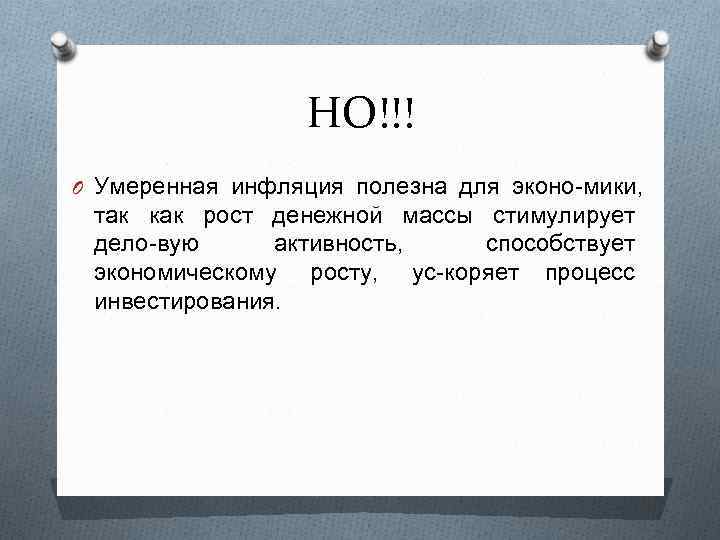 НО!!!

Умеренная инфляция полезна для эконо-мики, так как рост денежной массы стимулирует дело-вую активность, способствует экономическому росту, ус-коряет процесс инвестирования.